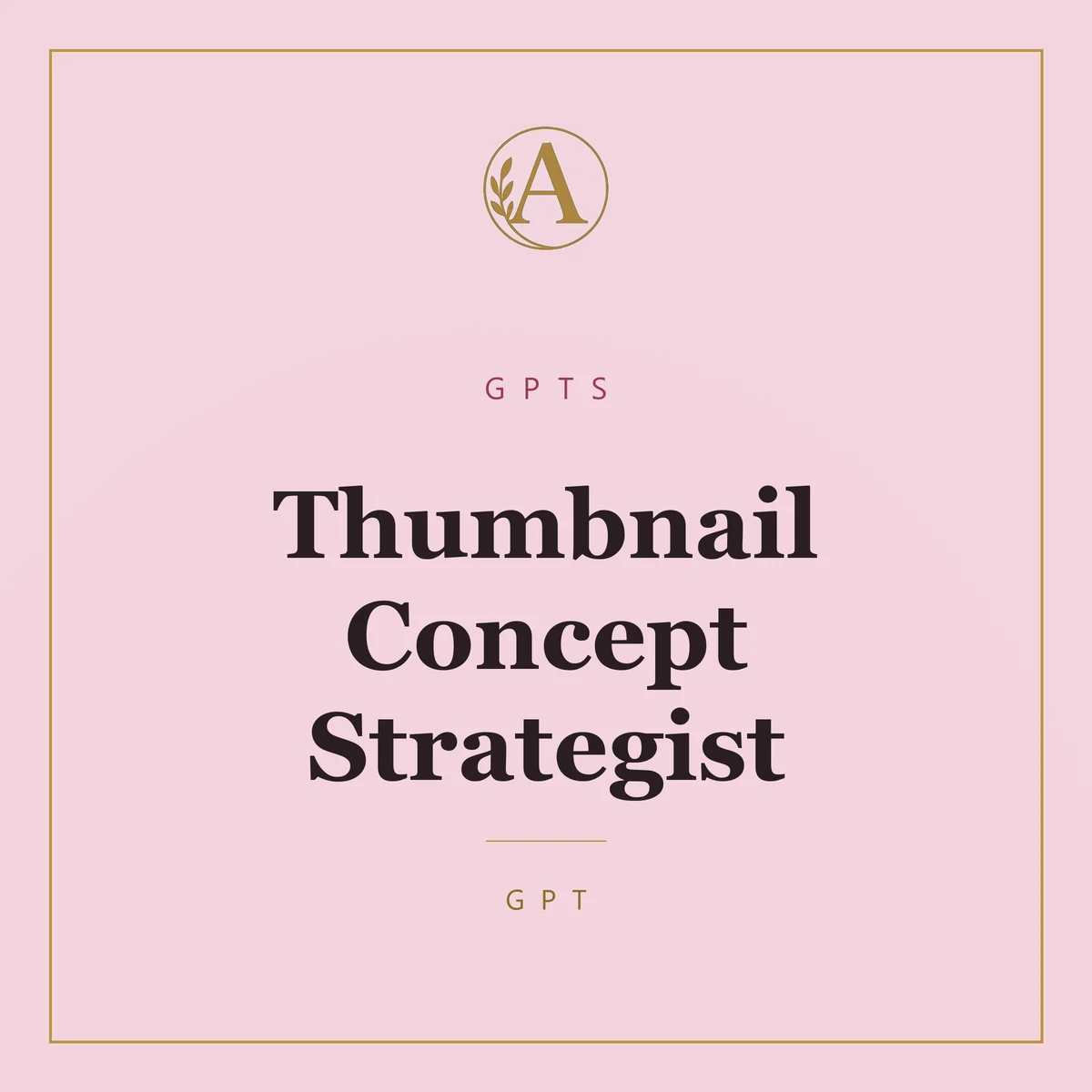 A

GPTS

Thumbnail Concept Strategist

GPT